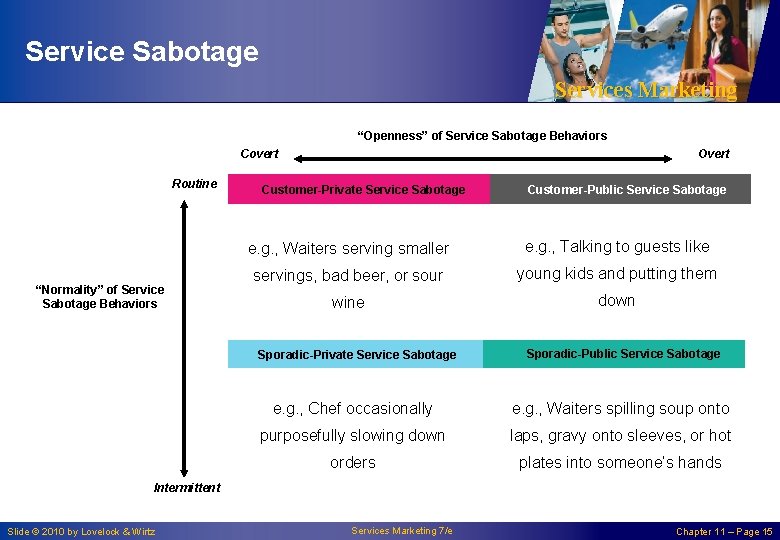 Service Sabotage

Services Marketing

"Openness" of Service Sabotage Behaviors

Covert

Overt

Routine

"Normality" of Service Sabotage Behaviors

Intermittent

Customer-Private Service Sabotage

e.g., Waiters serving smaller servings, bad beer, or sour wine

Customer-Public Service Sabotage

e.g., Talking to guests like young kids and putting them down

Sporadic-Private Service Sabotage

e.g., Chef occasionally purposefully slowing down orders

Sporadic-Public Service Sabotage

e.g., Waiters spilling soup onto laps, gravy onto sleeves, or hot plates into someone's hands

Slide © 2010 by Lovelock & Wirtz

Services Marketing 7/e

Chapter 11 – Page 15